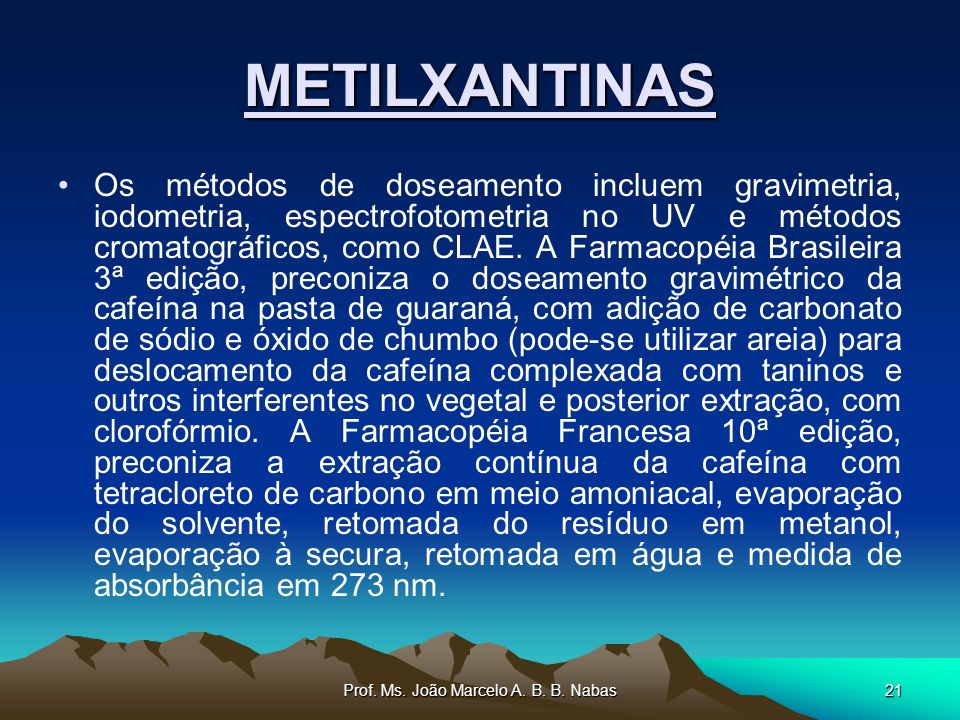 METILXANTINAS

• Os métodos de doseamento incluem gravimetria, iodometria, espectrofotometria no UV e métodos cromatográficos, como CLAE. A Farmacopéia Brasileira 3ª edição, preconiza o doseamento gravimétrico da cafeína na pasta de guaraná, com adição de carbonato de sódio e óxido de chumbo (pode-se utilizar areia) para deslocamento da cafeína complexada com taninos e outros interferentes no vegetal e posterior extração, com clorofórmio. A Farmacopéia Francesa 10ª edição, preconiza a extração contínua da cafeína com tetracloreto de carbono em meio amoniacal, evaporação do solvente, retomada do resíduo em metanol, evaporação à secura, retomada em água e medida de absorbância em 273 nm.

Prof. Ms. João Marcelo A. B. B. Nabas

21